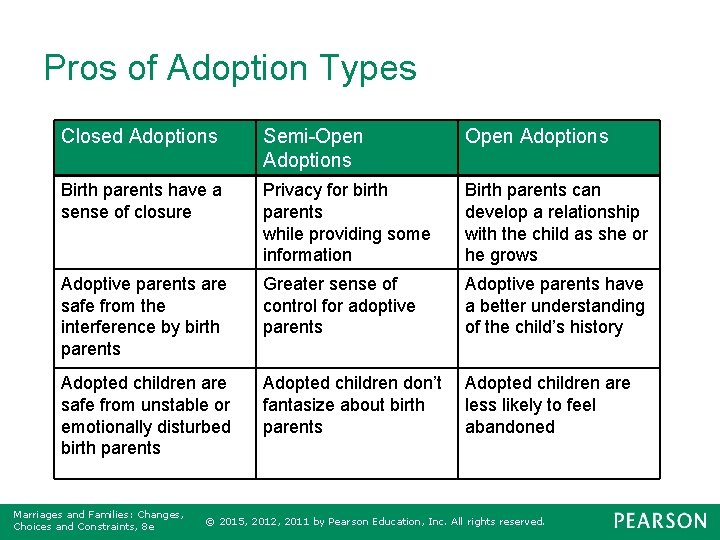 Pros of Adoption Types

| Closed Adoptions | Semi-Open Adoptions | Open Adoptions |
|---|---|---|
| Birth parents have a sense of closure | Privacy for birth parents while providing some information | Birth parents can develop a relationship with the child as she or he grows |
| Adoptive parents are safe from the interference by birth parents | Greater sense of control for adoptive parents | Adoptive parents have a better understanding of the child's history |
| Adopted children are safe from unstable or emotionally disturbed birth parents | Adopted children don't fantasize about birth parents | Adopted children are less likely to feel abandoned |

Marriages and Families: Changes, Choices and Constraints, 8e

© 2015, 2012, 2011 by Pearson Education, Inc. All rights reserved.

PEARSON